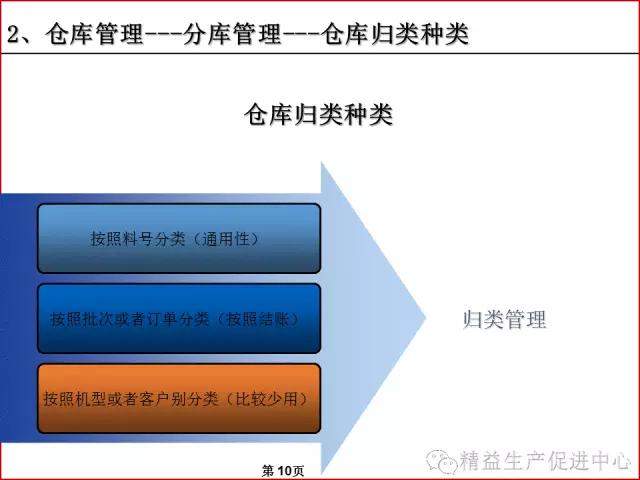 2、仓库管理---分库管理---仓库归类种类

仓库归类种类

按照料号分类（通用性）

按照批次或者订单分类（按照结账）

按照机型或者客户别分类（比较少用）

归类管理

第10页

精益生产促进中心